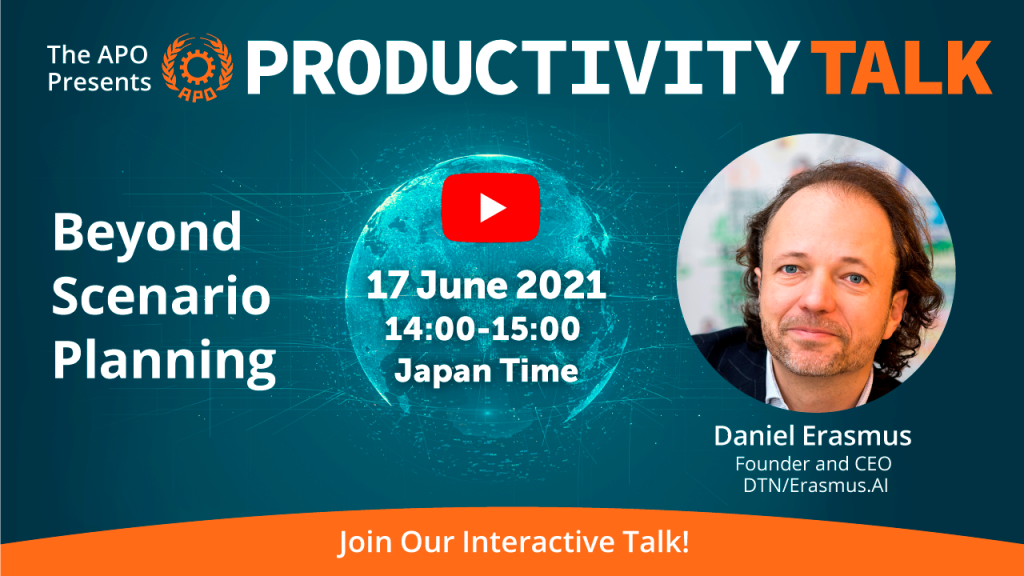 The APO Presents

APO

PRODUCTIVITY TALK

Beyond Scenario Planning

17 June 2021
14:00-15:00
Japan Time

Daniel Erasmus
Founder and CEO
DTN/Erasmus.AI

Join Our Interactive Talk!